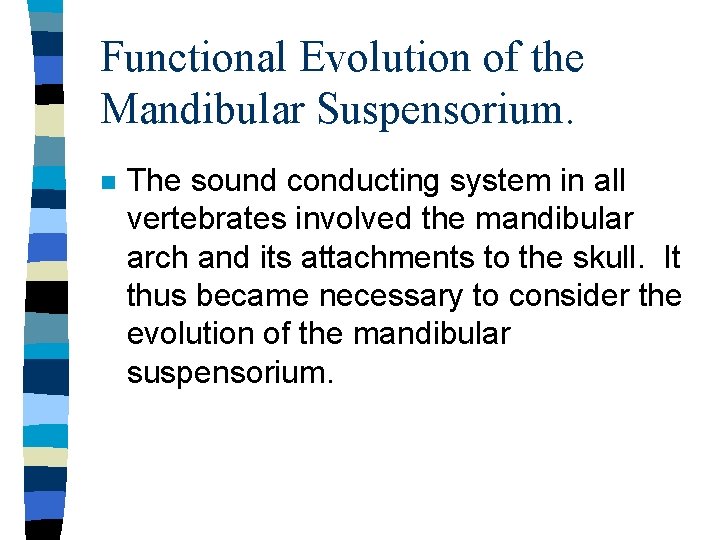 Functional Evolution of the Mandibular Suspensorium.

The sound conducting system in all vertebrates involved the mandibular arch and its attachments to the skull. It thus became necessary to consider the evolution of the mandibular suspensorium.